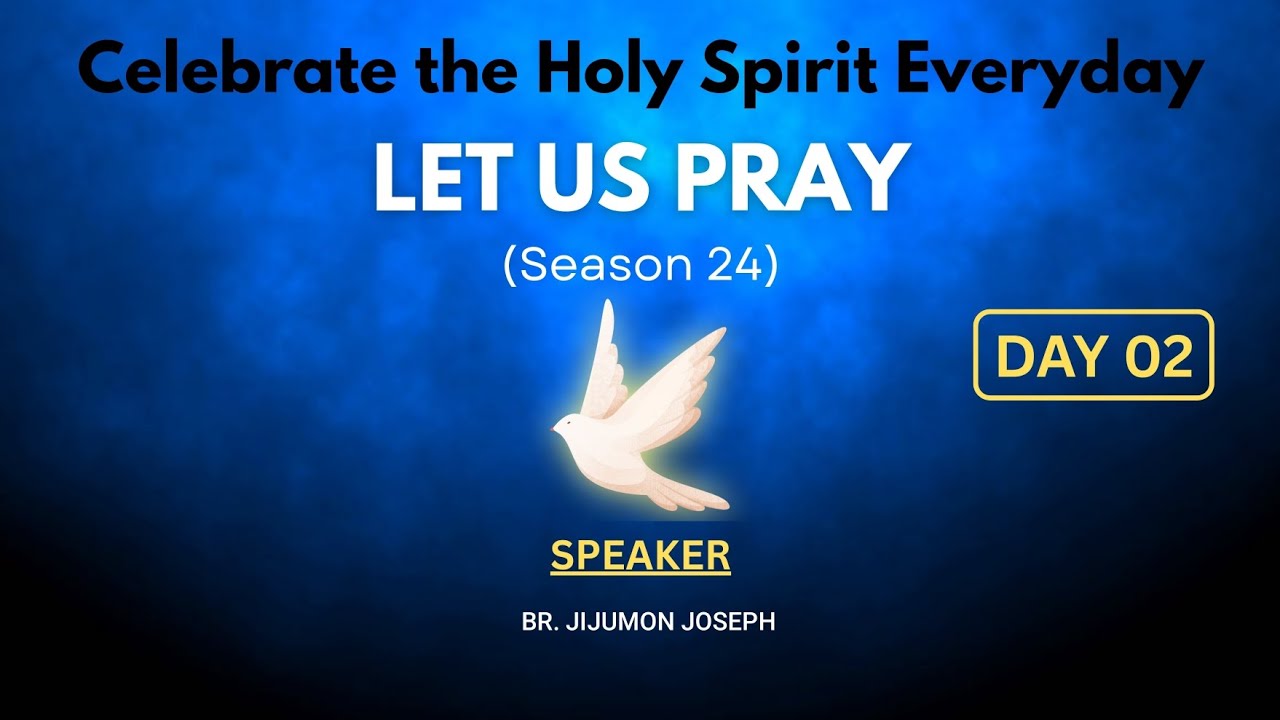 Celebrate the Holy Spirit Everyday

LET US PRAY

(Season 24)

DAY 02

SPEAKER

BR. JIJUMON JOSEPH